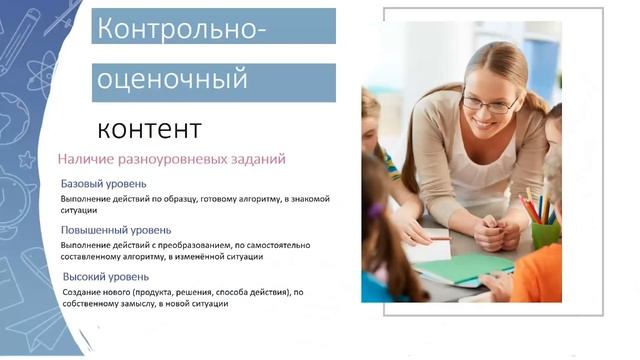 Контрольно-оценочный контент

Наличие разноуровневых заданий

Базовый уровень

Выполнение действий по образцу, готовому алгоритму, в знакомой ситуации

Повышенный уровень

Выполнение действий с преобразованием, по самостоятельно составленному алгоритму, в изменённой ситуации

Высокий уровень

Создание нового (продукта, решения, способа действия), по собственному замыслу, в новой ситуации